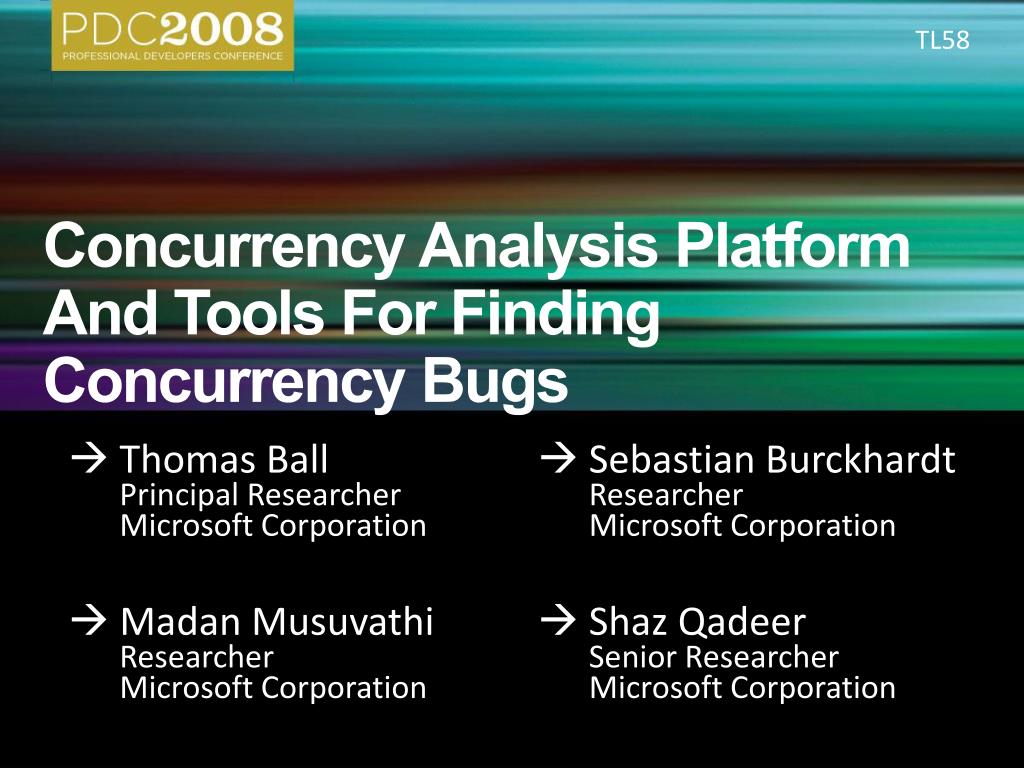 PDC2008
PROFESSIONAL DEVELOPERS CONFERENCE

TL58

Concurrency Analysis Platform And Tools For Finding Concurrency Bugs

→ Thomas Ball
Principal Researcher
Microsoft Corporation

→ Madan Musuvathi
Researcher
Microsoft Corporation

→ Sebastian Burckhardt
Researcher
Microsoft Corporation

→ Shaz Qadeer
Senior Researcher
Microsoft Corporation